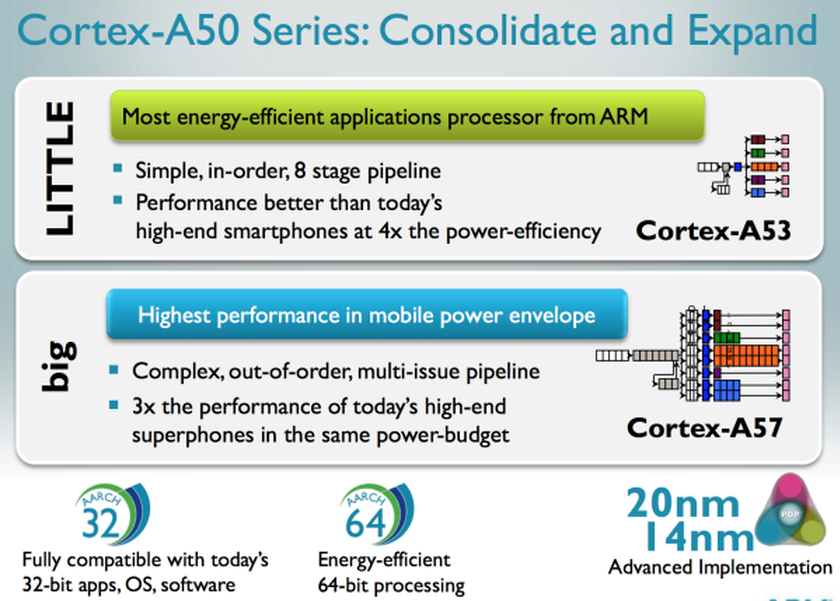 Cortex-A50 Series: Consolidate and Expand

LITTLE

Most energy-efficient applications processor from ARM

- Simple, in-order, 8 stage pipeline
- Performance better than today's high-end smartphones at 4x the power-efficiency

Cortex-A53

big

Highest performance in mobile power envelope

- Complex, out-of-order, multi-issue pipeline
- 3x the performance of today's high-end superphones in the same power-budget

Cortex-A57

AARCH 32

Fully compatible with today's 32-bit apps, OS, software

AARCH 64

Energy-efficient 64-bit processing

20nm
14nm
POP
Advanced Implementation